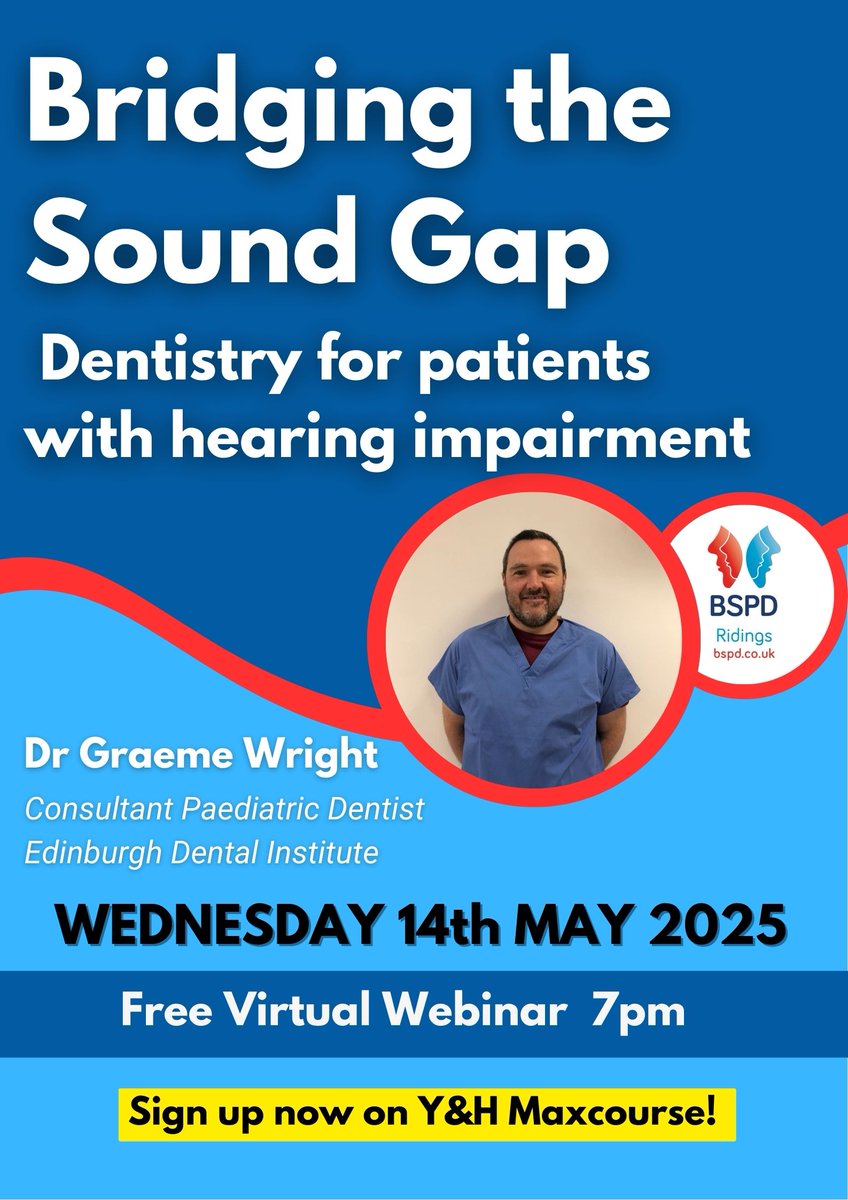 Bridging the Sound Gap

Dentistry for patients with hearing impairment

BSPD
Ridings
bspd.co.uk

Dr Graeme Wright
Consultant Paediatric Dentist
Edinburgh Dental Institute

WEDNESDAY 14th MAY 2025

Free Virtual Webinar 7pm

Sign up now on Y&H Maxcourse!